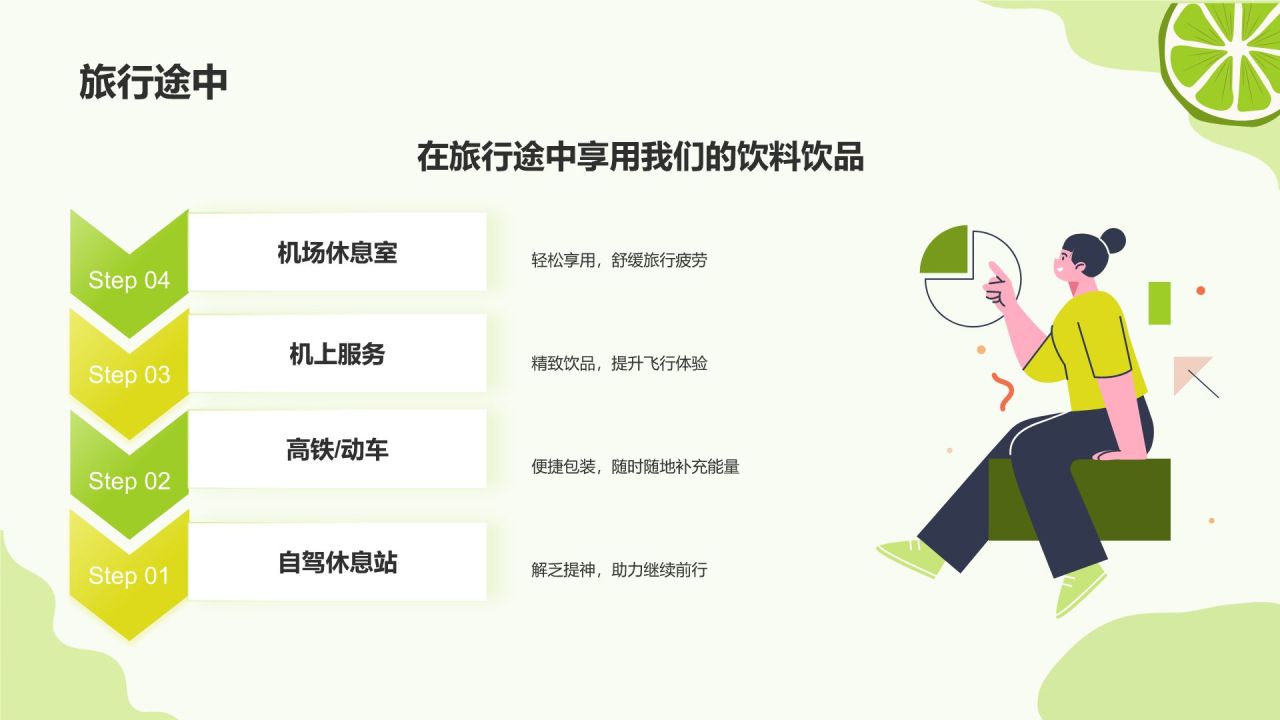 旅行途中

在旅行途中享用我们的饮料饮品

Step 04
机场休息室
轻松享用，舒缓旅行疲劳

Step 03
机上服务
精致饮品，提升飞行体验

Step 02
高铁/动车
便捷包装，随时随地补充能量

Step 01
自驾休息站
解乏提神，助力继续前行